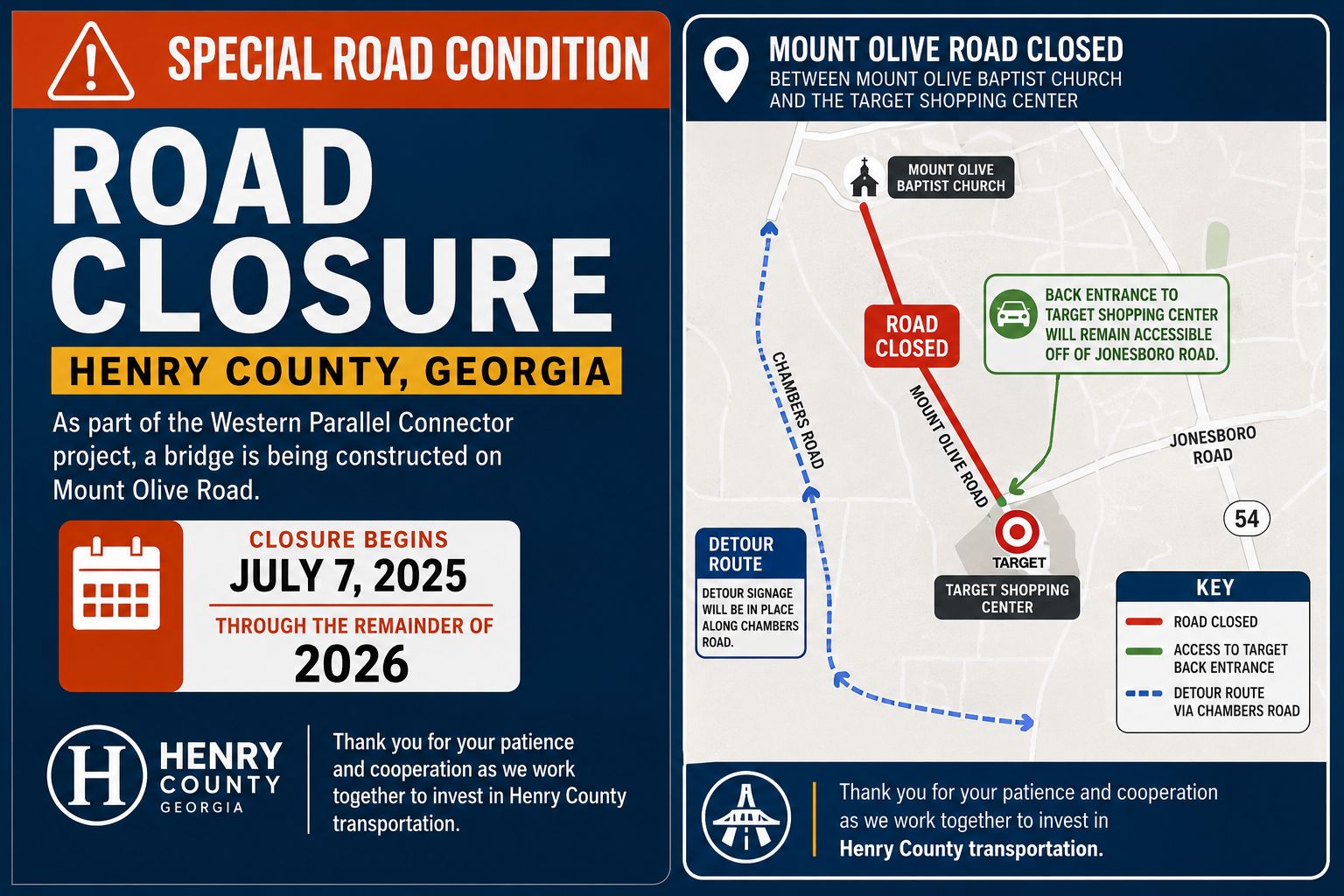 SPECIAL ROAD CONDITION

ROAD CLOSURE

HENRY COUNTY, GEORGIA

As part of the Western Parallel Connector project, a bridge is being constructed on Mount Olive Road.

CLOSURE BEGINS
JULY 7, 2025
THROUGH THE REMAINDER OF
2026

H HENRY COUNTY GEORGIA

Thank you for your patience and cooperation as we work together to invest in Henry County transportation.

MOUNT OLIVE ROAD CLOSED
BETWEEN MOUNT OLIVE BAPTIST CHURCH AND THE TARGET SHOPPING CENTER

MOUNT OLIVE BAPTIST CHURCH

ROAD CLOSED

BACK ENTRANCE TO TARGET SHOPPING CENTER WILL REMAIN ACCESSIBLE OFF OF JONESBORO ROAD.

CHAMBERS ROAD

MOUNT OLIVE ROAD

JONESBORO ROAD

54

TARGET

TARGET SHOPPING CENTER

DETOUR ROUTE
DETOUR SIGNAGE WILL BE IN PLACE ALONG CHAMBERS ROAD.

KEY
ROAD CLOSED
ACCESS TO TARGET BACK ENTRANCE
DETOUR ROUTE VIA CHAMBERS ROAD

Thank you for your patience and cooperation as we work together to invest in Henry County transportation.